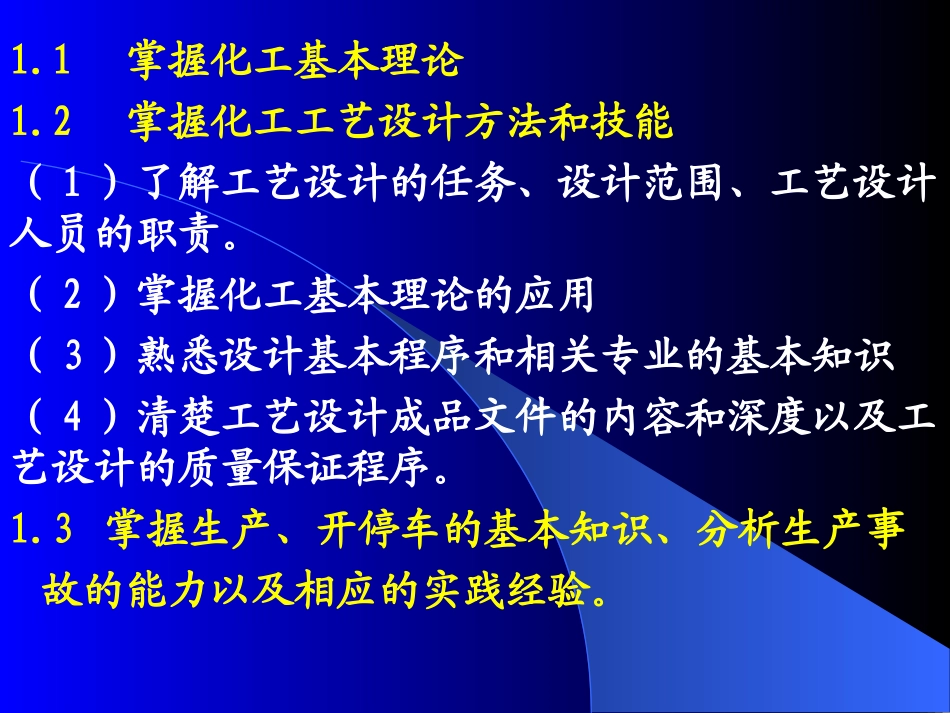 1.1　掌握化工基本理论

1.2　掌握化工工艺设计方法和技能

（１）了解工艺设计的任务、设计范围、工艺设计人员的职责。

（２）掌握化工基本理论的应用

（３）熟悉设计基本程序和相关专业的基本知识

（４）清楚工艺设计成品文件的内容和深度以及工艺设计的质量保证程序。

1.3 掌握生产、开停车的基本知识、分析生产事故的能力以及相应的实践经验。